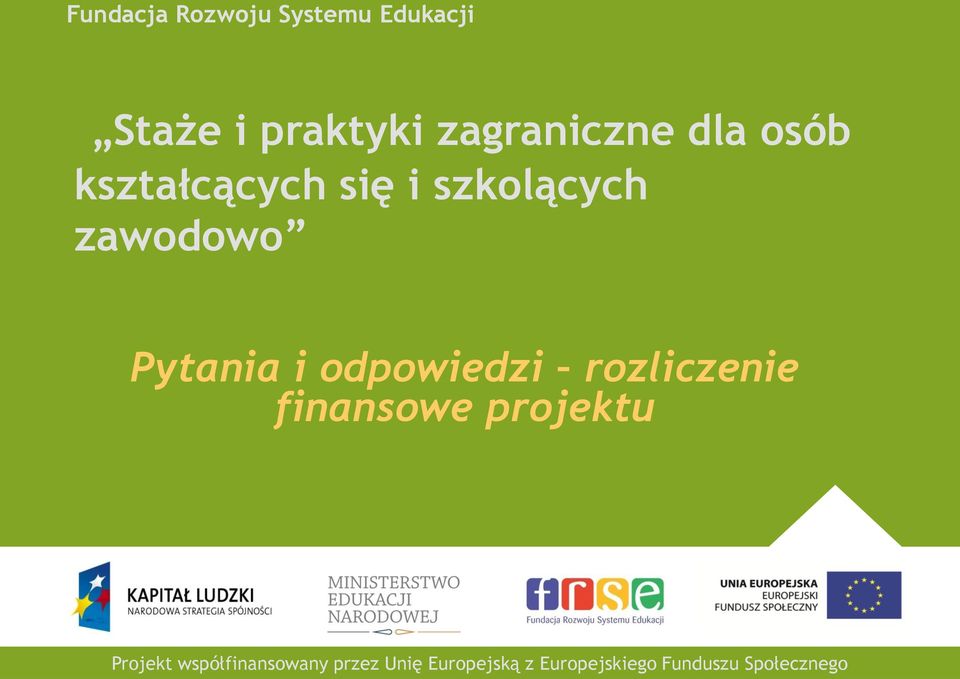 Fundacja Rozwoju Systemu Edukacji

„Staże i praktyki zagraniczne dla osób kształcących się i szkolących zawodowo”

Pytania i odpowiedzi – rozliczenie finansowe projektu

KAPITAŁ LUDZKI
NARODOWA STRATEGIA SPÓJNOŚCI

MINISTERSTWO EDUKACJI NARODOWEJ

frse
Fundacja Rozwoju Systemu Edukacji

UNIA EUROPEJSKA
EUROPEJSKI FUNDUSZ SPOŁECZNY

Projekt współfinansowany przez Unię Europejską z Europejskiego Funduszu Społecznego